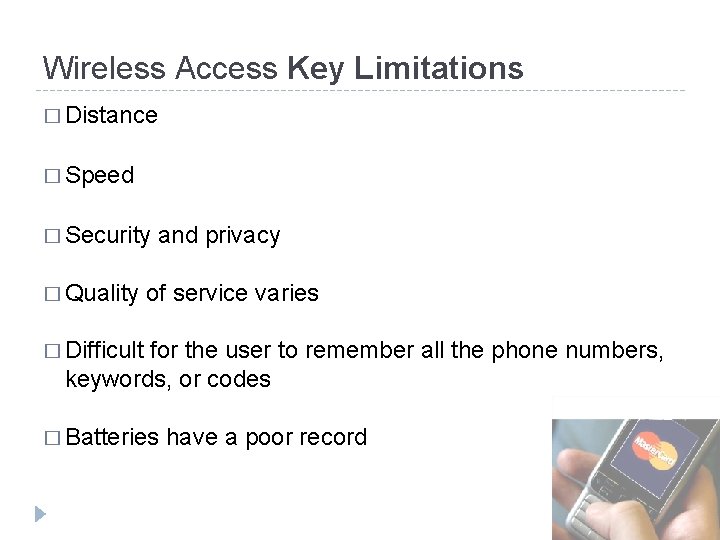 Wireless Access Key Limitations

☐ Distance

☐ Speed

☐ Security and privacy

☐ Quality of service varies

☐ Difficult for the user to remember all the phone numbers, keywords, or codes

☐ Batteries have a poor record

MasterCard